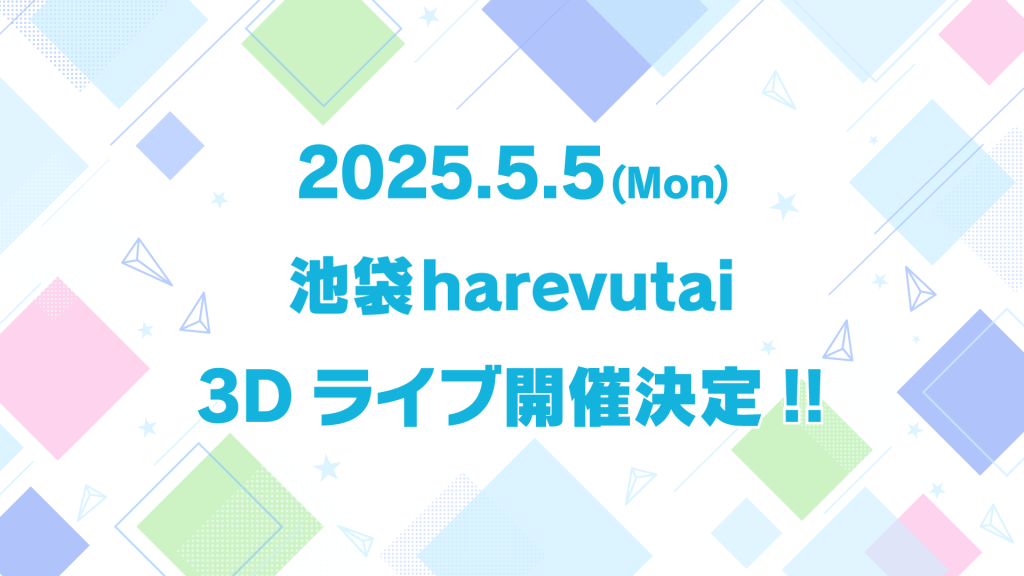 2025.5.5(Mon)

池袋harevutai

3D ライブ開催決定 !!